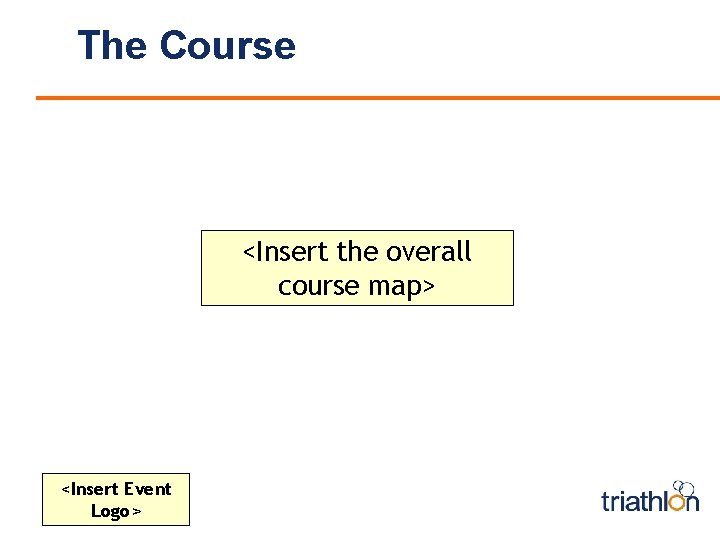 The Course

<Insert the overall course map>

<Insert Event Logo >

triathlon